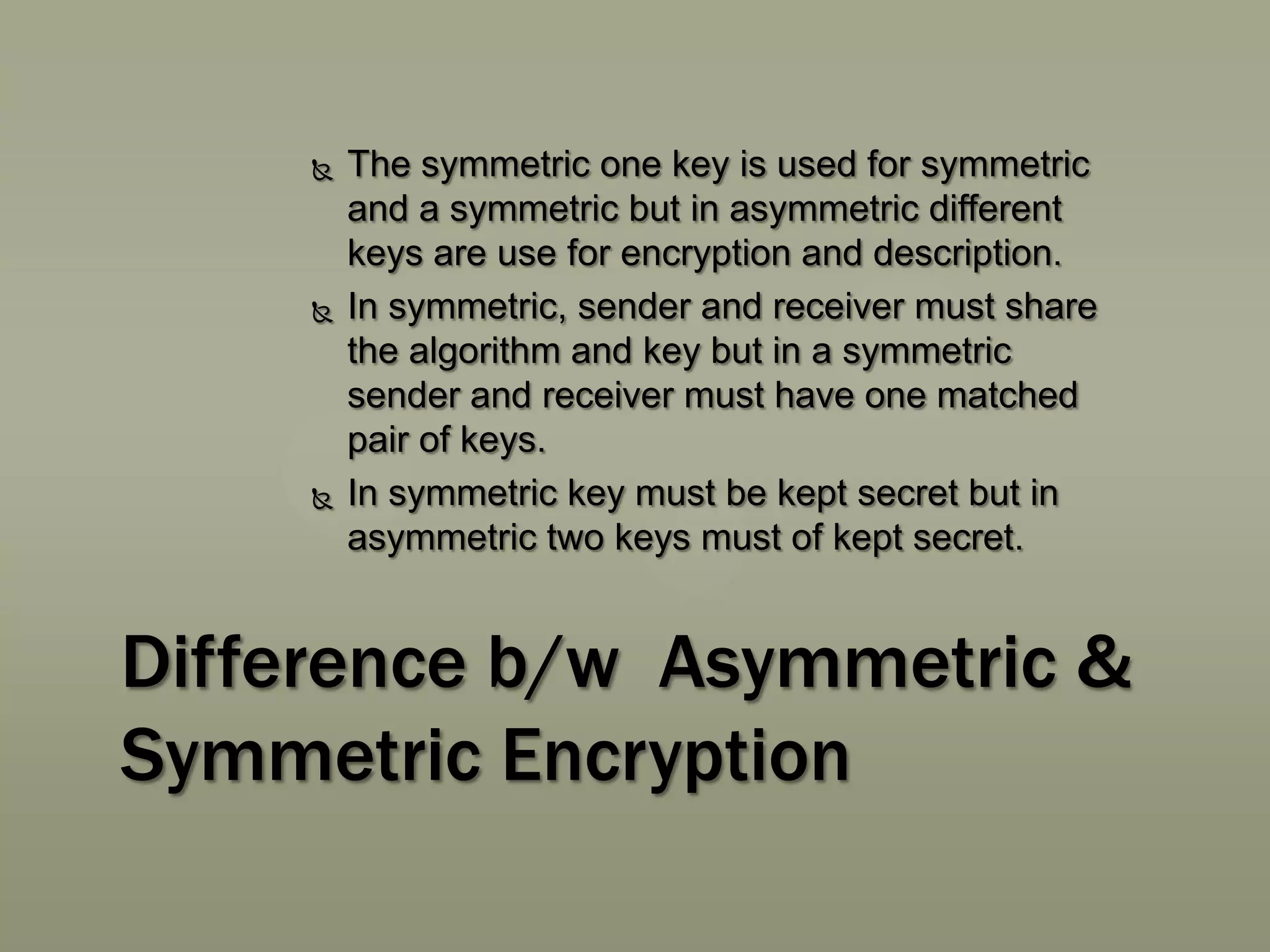 The symmetric one key is used for symmetric and a symmetric but in asymmetric different keys are use for encryption and description.

In symmetric, sender and receiver must share the algorithm and key but in a symmetric sender and receiver must have one matched pair of keys.

In symmetric key must be kept secret but in asymmetric two keys must of kept secret.

Difference b/w Asymmetric & Symmetric Encryption